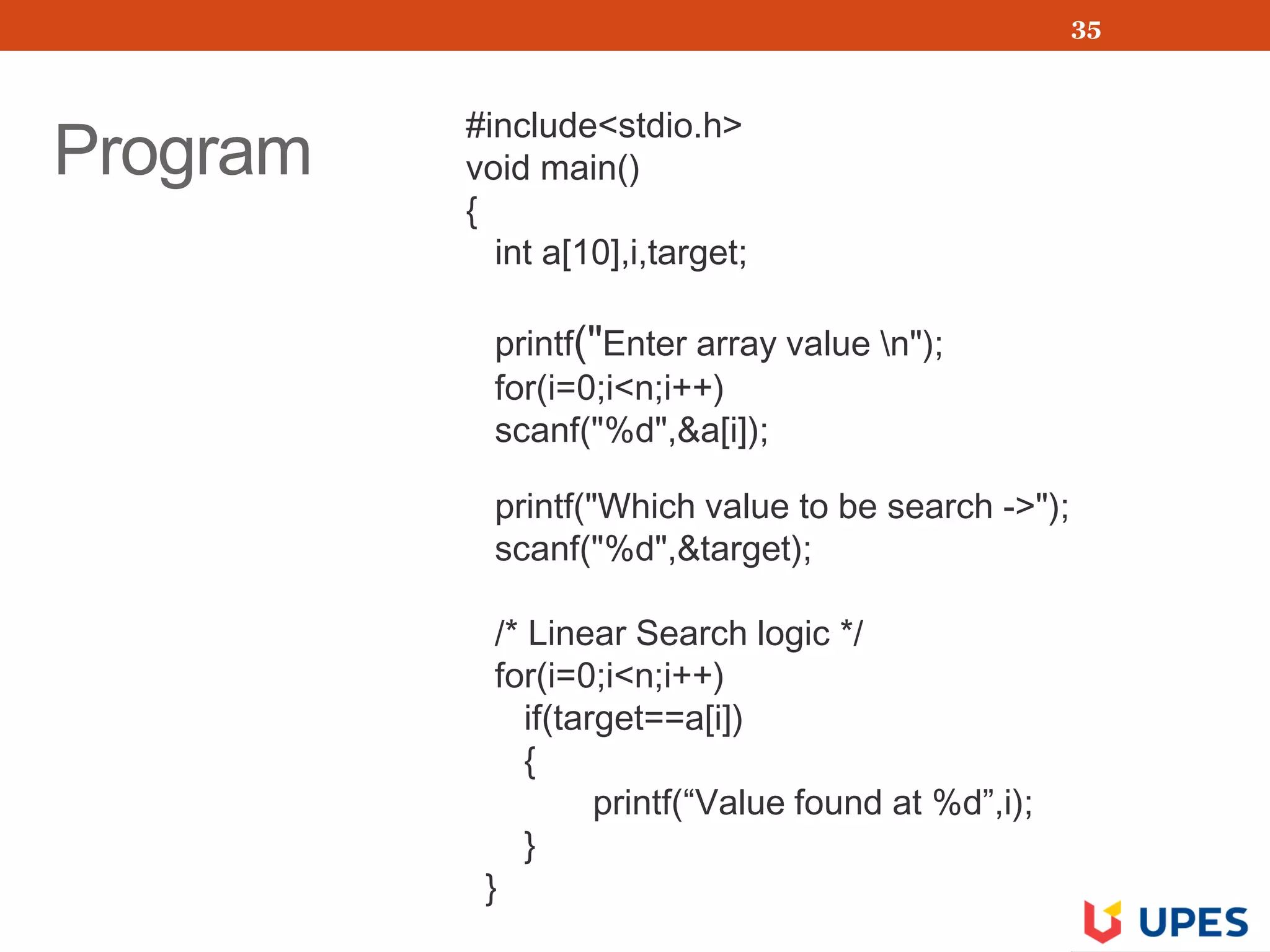 35

Program

#include<stdio.h>
void main()
{
int a[10],i,target;

printf("Enter array value \n");
for(i=0;i<n;i++)
scanf("%d",&a[i]);

printf("Which value to be search ->");
scanf("%d",&target);

/* Linear Search logic */
for(i=0;i<n;i++)
if(target==a[i])
{
printf(“Value found at %d”,i);
}
}

UPES